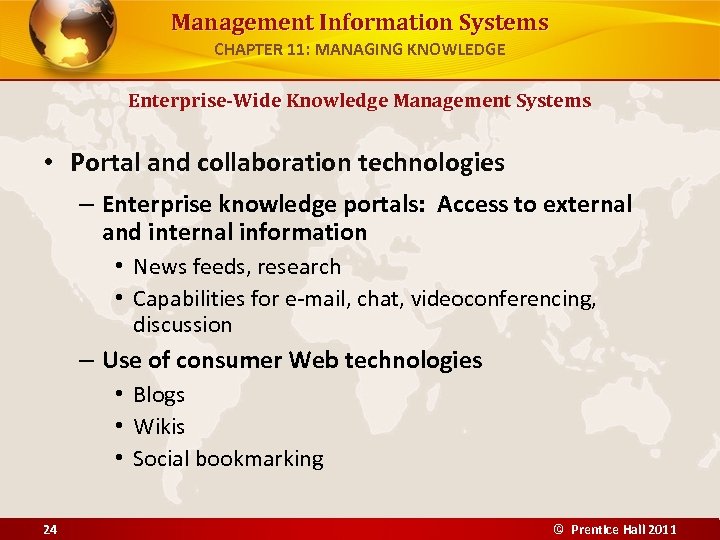 Management Information Systems
CHAPTER 11: MANAGING KNOWLEDGE

Enterprise-Wide Knowledge Management Systems

• Portal and collaboration technologies
– Enterprise knowledge portals: Access to external and internal information
• News feeds, research
• Capabilities for e-mail, chat, videoconferencing, discussion
– Use of consumer Web technologies
• Blogs
• Wikis
• Social bookmarking

24

© Prentice Hall 2011